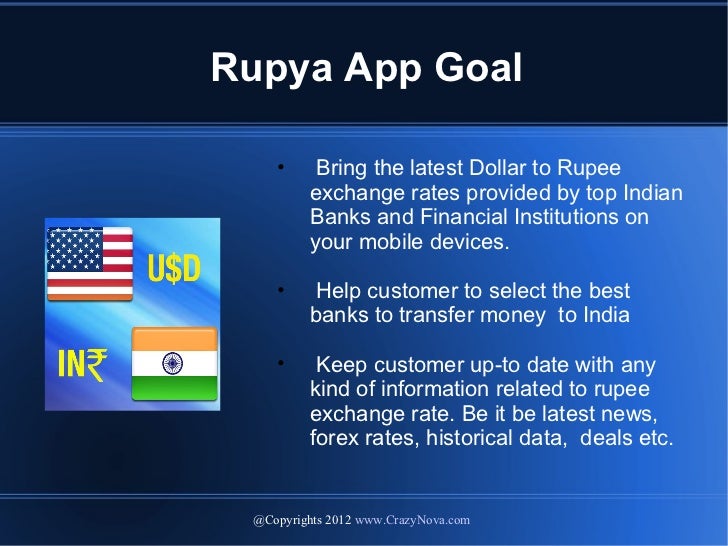 Rupya App Goal

U$D

IN₹

• Bring the latest Dollar to Rupee exchange rates provided by top Indian Banks and Financial Institutions on your mobile devices.

• Help customer to select the best banks to transfer money to India

• Keep customer up-to date with any kind of information related to rupee exchange rate. Be it be latest news, forex rates, historical data, deals etc.

@Copyrights 2012 www.CrazyNova.com